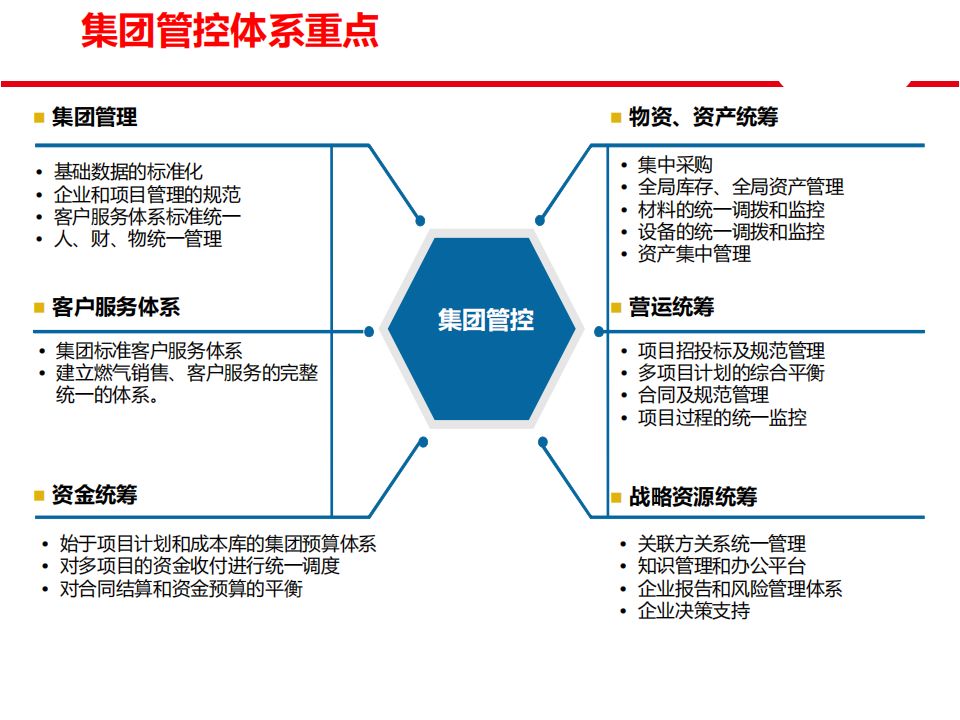 集团管控体系重点

集团管理

• 基础数据的标准化
• 企业和项目管理的规范
• 客户服务体系标准统一
• 人、财、物统一管理

客户服务体系

• 集团标准客户服务体系
• 建立燃气销售、客户服务的完整统一的体系。

资金统筹

• 始于项目计划和成本库的集团预算体系
• 对多项目的资金收付进行统一调度
• 对合同结算和资金预算的平衡

集团管控

物资、资产统筹

• 集中采购
• 全局库存、全局资产管理
• 材料的统一调拨和监控
• 设备的统一调拨和监控
• 资产集中管理

营运统筹

• 项目招投标及规范管理
• 多项目计划的综合平衡
• 合同及规范管理
• 项目过程的统一监控

战略资源统筹

• 关联方关系统一管理
• 知识管理和办公平台
• 企业报告和风险管理体系
• 企业决策支持